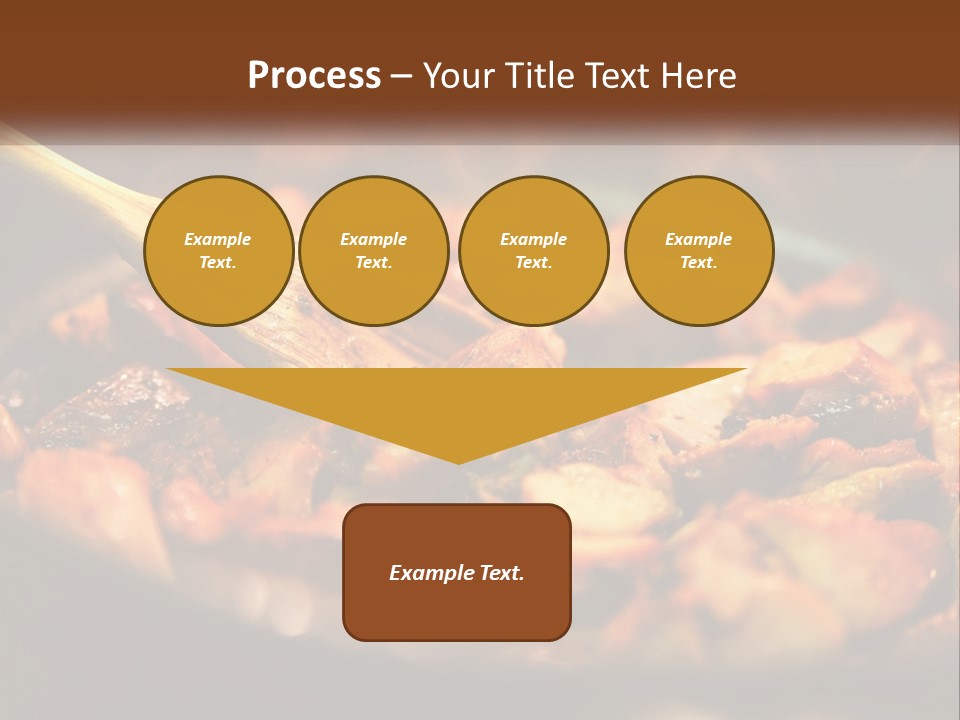 Process – Your Title Text Here

Example Text.

Example Text.

Example Text.

Example Text.

Example Text.